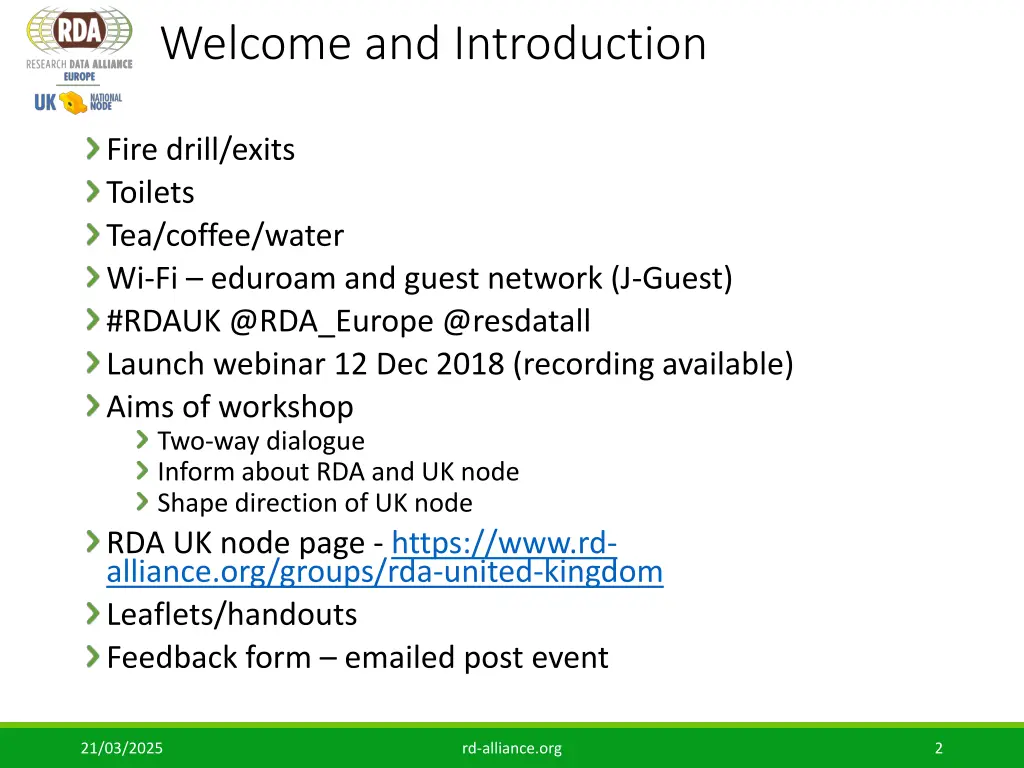 RDA
RESEARCH DATA ALLIANCE
EUROPE
UK NATIONAL NODE

Welcome and Introduction

Fire drill/exits
Toilets
Tea/coffee/water
Wi-Fi – eduroam and guest network (J-Guest)
#RDAUK @RDA_Europe @resdatall
Launch webinar 12 Dec 2018 (recording available)
Aims of workshop
Two-way dialogue
Inform about RDA and UK node
Shape direction of UK node
RDA UK node page - https://www.rd-alliance.org/groups/rda-united-kingdom
Leaflets/handouts
Feedback form – emailed post event

21/03/2025
rd-alliance.org
2